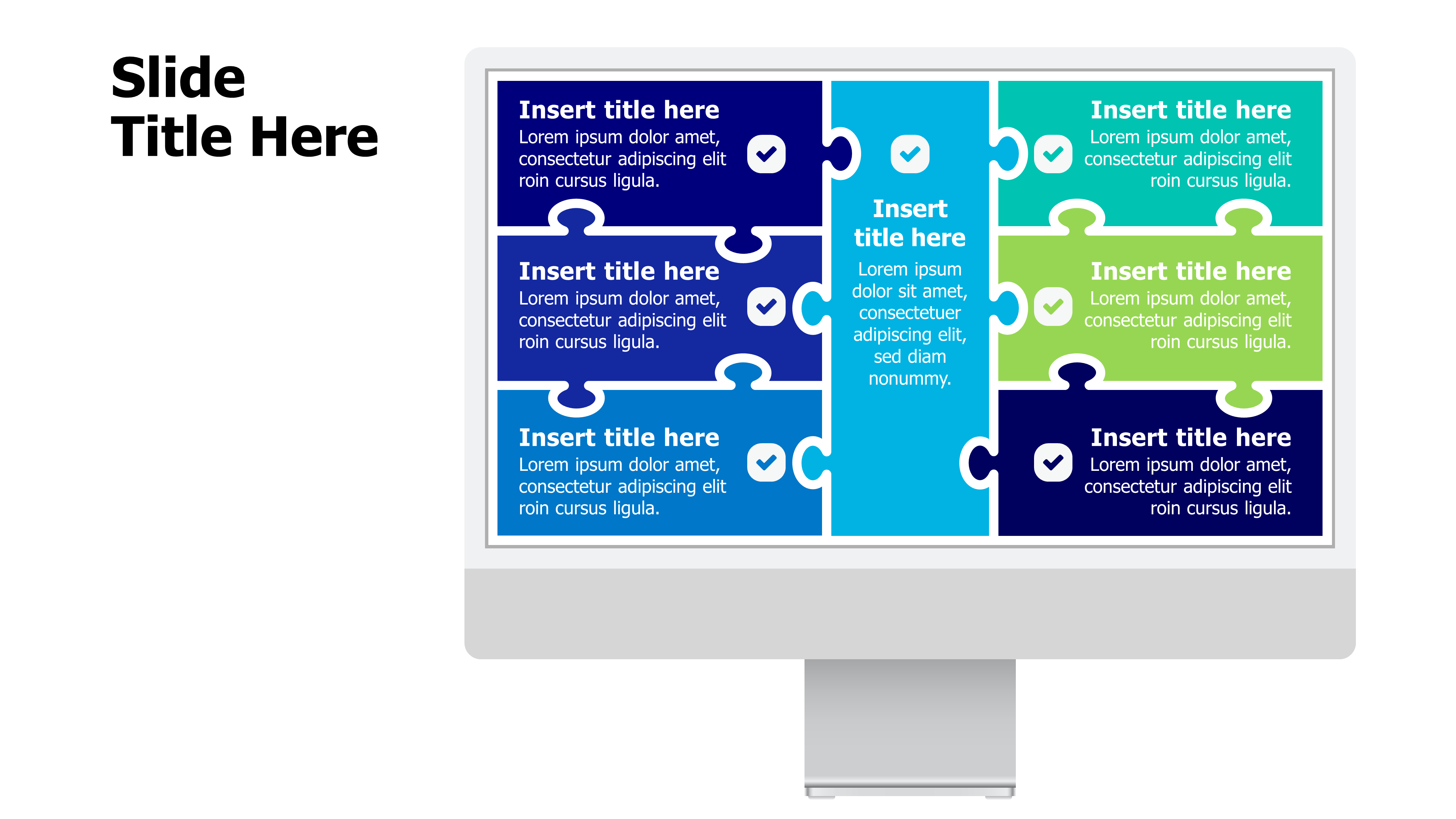 Slide
Title Here

Insert title here
Lorem ipsum dolor amet, consectetur adipiscing elit roin cursus ligula.

Insert title here
Lorem ipsum dolor amet, consectetur adipiscing elit roin cursus ligula.

Insert title here
Lorem ipsum dolor amet, consectetur adipiscing elit roin cursus ligula.

Insert title here
Lorem ipsum dolor sit amet, consectetuer adipiscing elit, sed diam nonummy.

Insert title here
Lorem ipsum dolor amet, consectetur adipiscing elit roin cursus ligula.

Insert title here
Lorem ipsum dolor amet, consectetur adipiscing elit roin cursus ligula.

Insert title here
Lorem ipsum dolor amet, consectetur adipiscing elit roin cursus ligula.